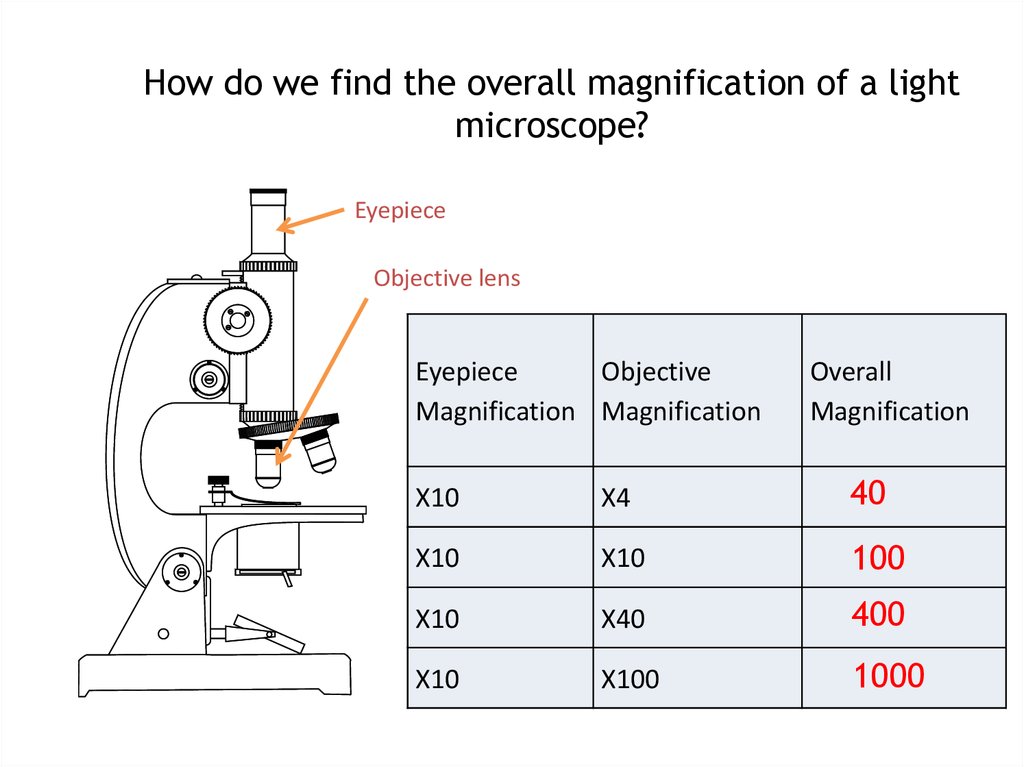 How do we find the overall magnification of a light microscope?

Eyepiece

Objective lens

| Eyepiece Magnification | Objective Magnification | Overall Magnification |
|---|---|---|
| X10 | X4 | 40 |
| X10 | X10 | 100 |
| X10 | X40 | 400 |
| X10 | X100 | 1000 |